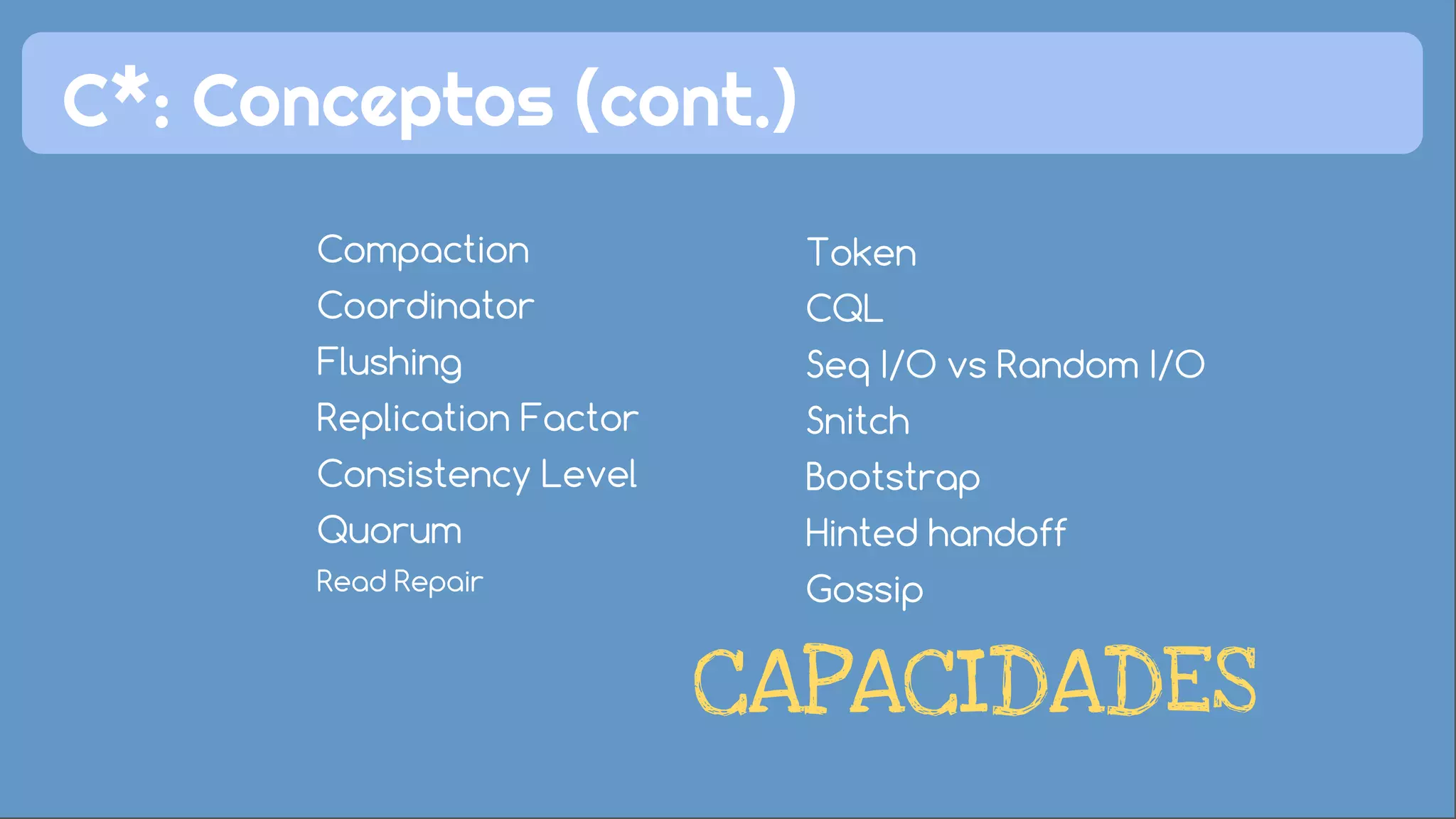 C*: Conceptos (cont.)

Compaction
Coordinator
Flushing
Replication Factor
Consistency Level
Quorum
Read Repair

Token
CQL
Seq I/O vs Random I/O
Snitch
Bootstrap
Hinted handoff
Gossip

CAPACIDADES